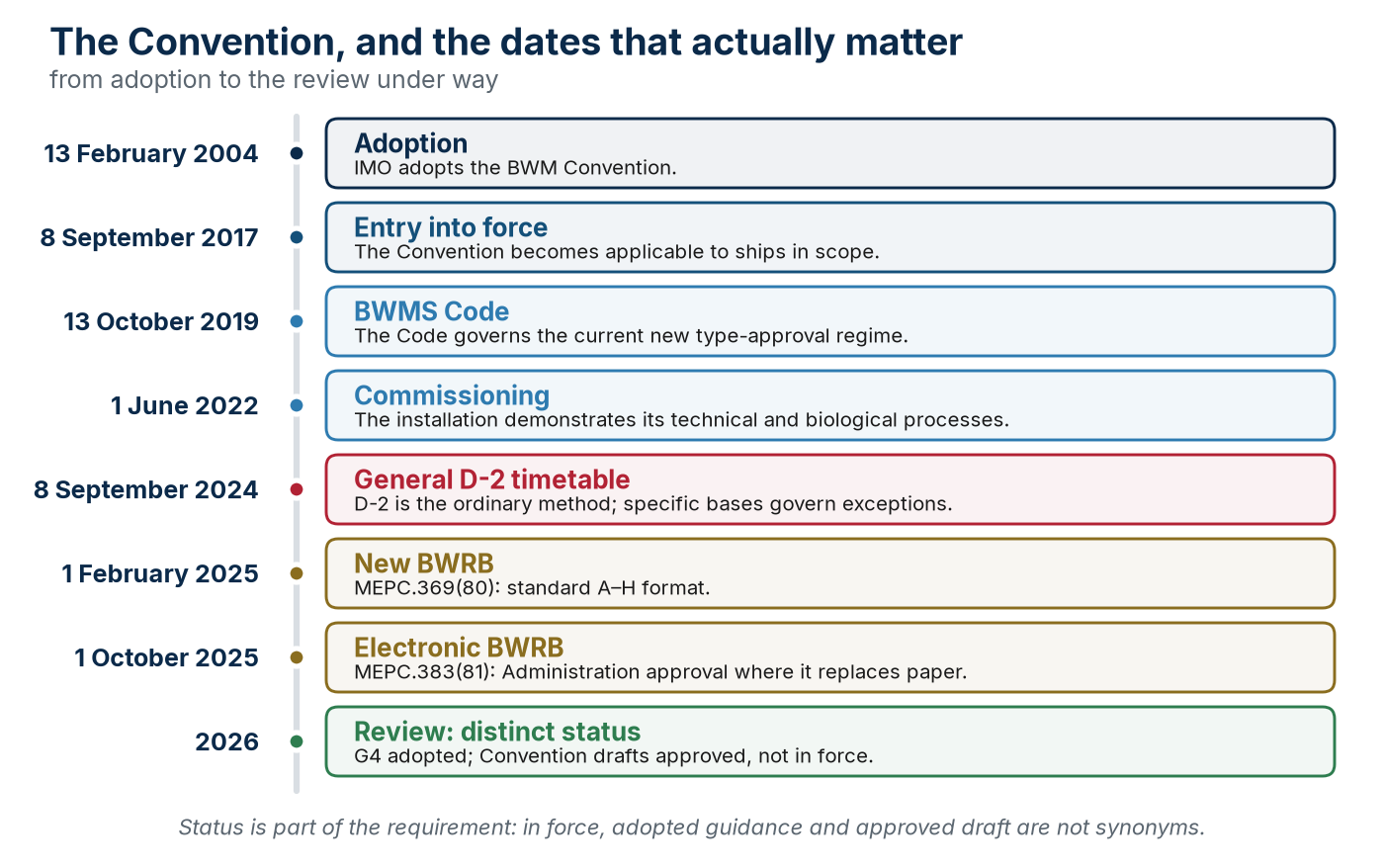 The Convention, and the dates that actually matter
from adoption to the review under way

13 February 2004
Adoption
IMO adopts the BWM Convention.

8 September 2017
Entry into force
The Convention becomes applicable to ships in scope.

13 October 2019
BWMS Code
The Code governs the current new type-approval regime.

1 June 2022
Commissioning
The installation demonstrates its technical and biological processes.

8 September 2024
General D-2 timetable
D-2 is the ordinary method; specific bases govern exceptions.

1 February 2025
New BWRB
MEPC.369(80): standard A–H format.

1 October 2025
Electronic BWRB
MEPC.383(81): Administration approval where it replaces paper.

2026
Review: distinct status
G4 adopted; Convention drafts approved, not in force.

Status is part of the requirement: in force, adopted guidance and approved draft are not synonyms.